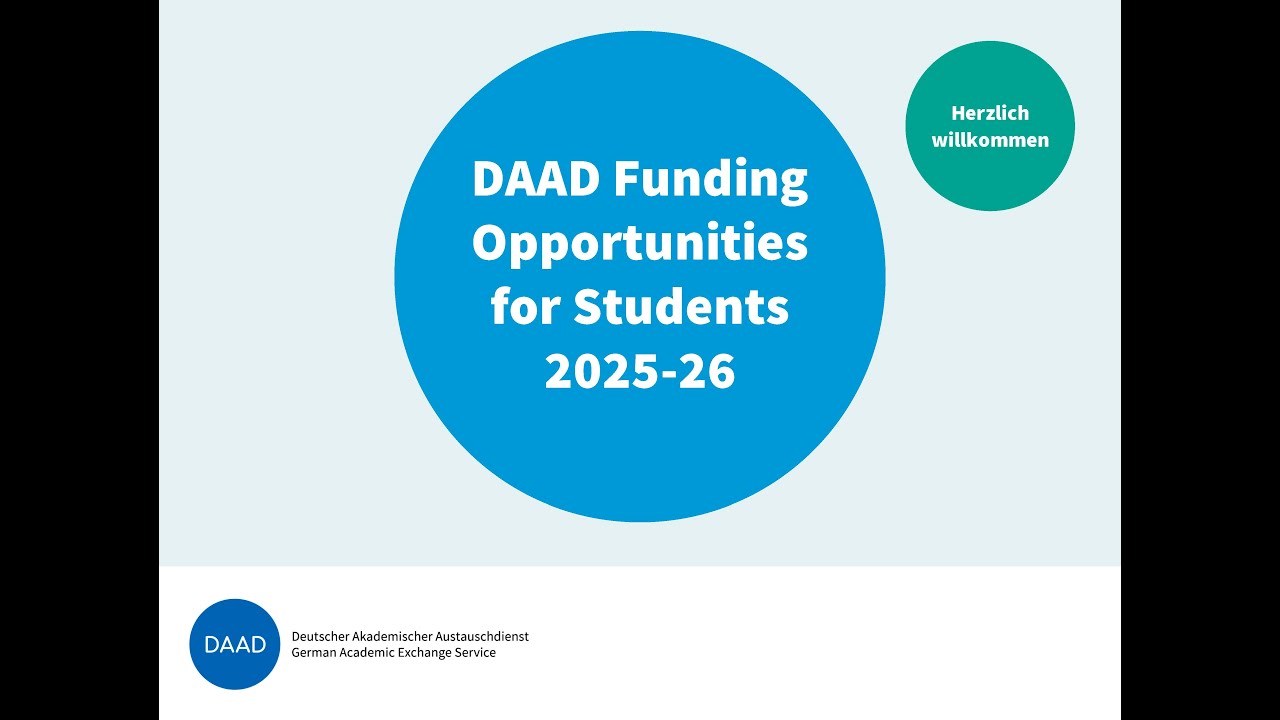 DAAD Funding Opportunities for Students 2025-26

Herzlich willkommen

DAAD

Deutscher Akademischer Austauschdienst
German Academic Exchange Service